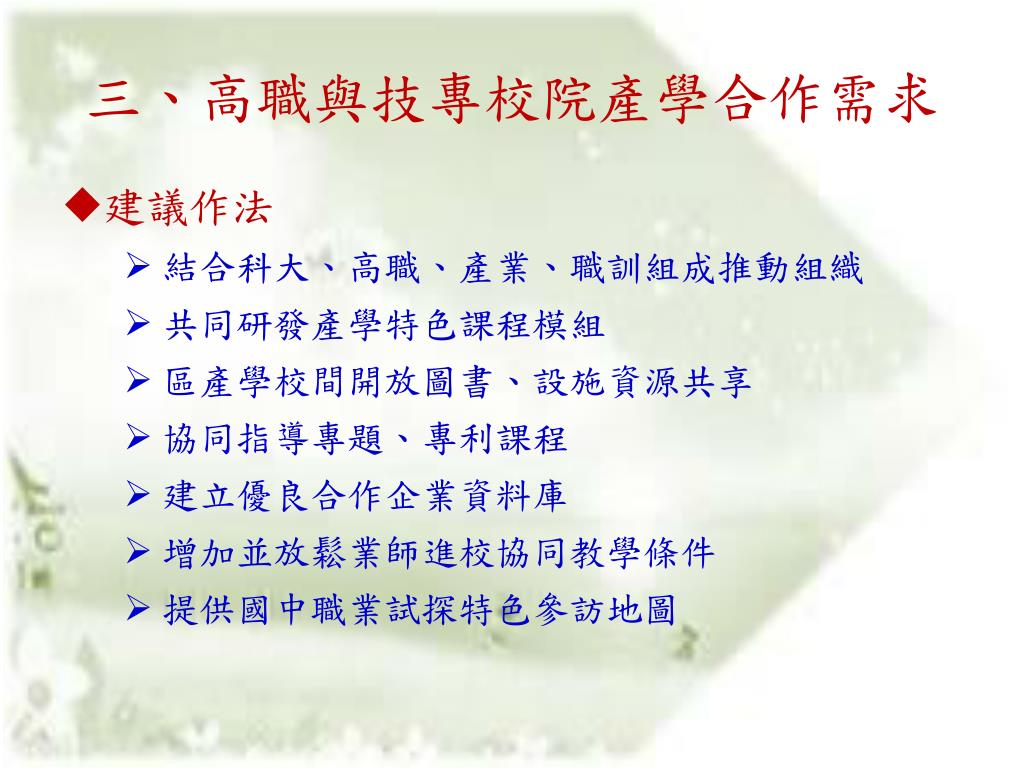 三、高職與技專校院產學合作需求

◆建議作法

➢ 結合科大、高職、產業、職訓組成推動組織

➢ 共同研發產學特色課程模組

➢ 區產學校間開放圖書、設施資源共享

➢ 協同指導專題、專利課程

➢ 建立優良合作企業資料庫

➢ 增加並放鬆業師進校協同教學條件

➢ 提供國中職業試探特色參訪地圖